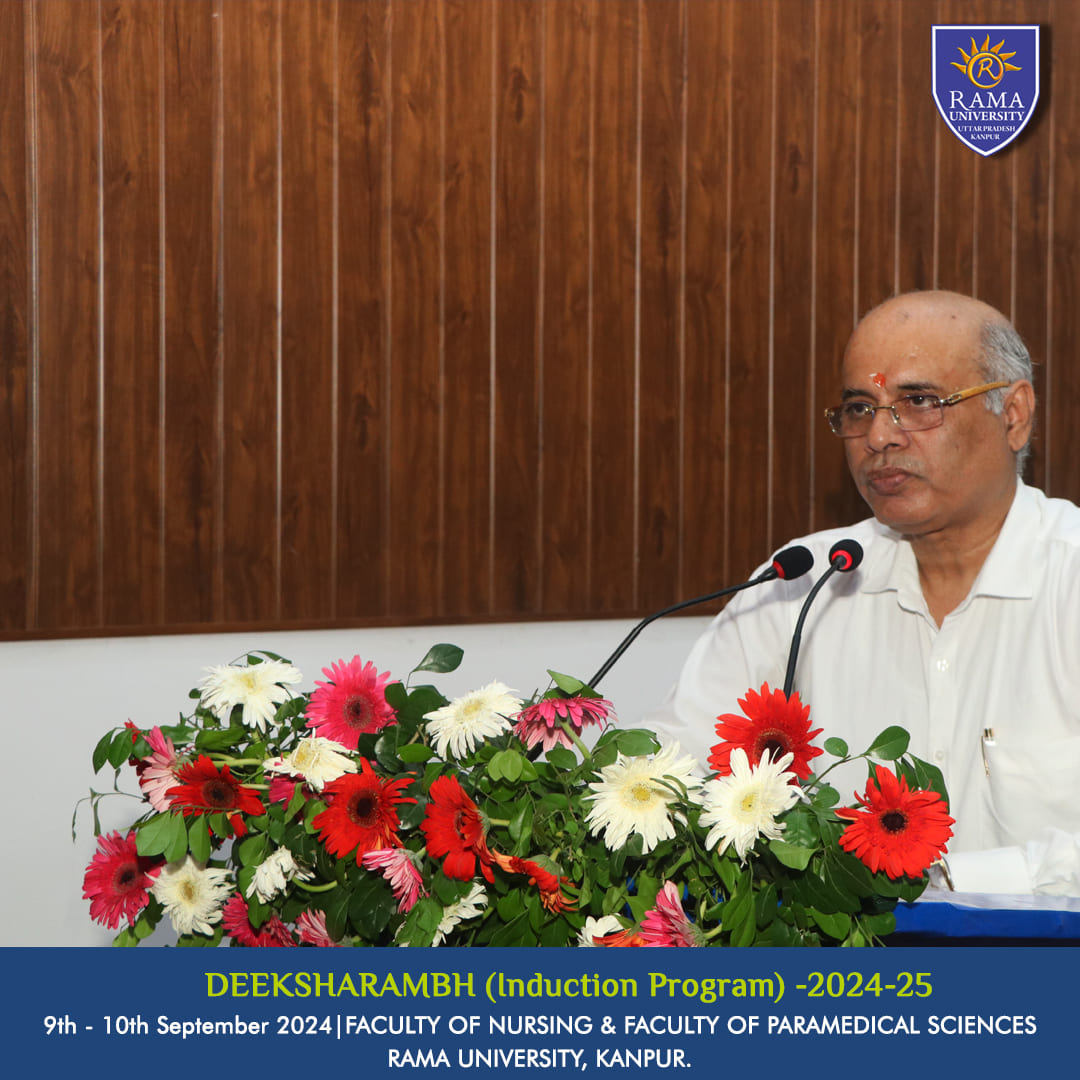 R
RAMA
UNIVERSITY
UTTAR PRADESH
KANPUR

DEEKSHARAMBH (Induction Program) -2024-25
9th - 10th September 2024|FACULTY OF NURSING & FACULTY OF PARAMEDICAL SCIENCES
RAMA UNIVERSITY, KANPUR.